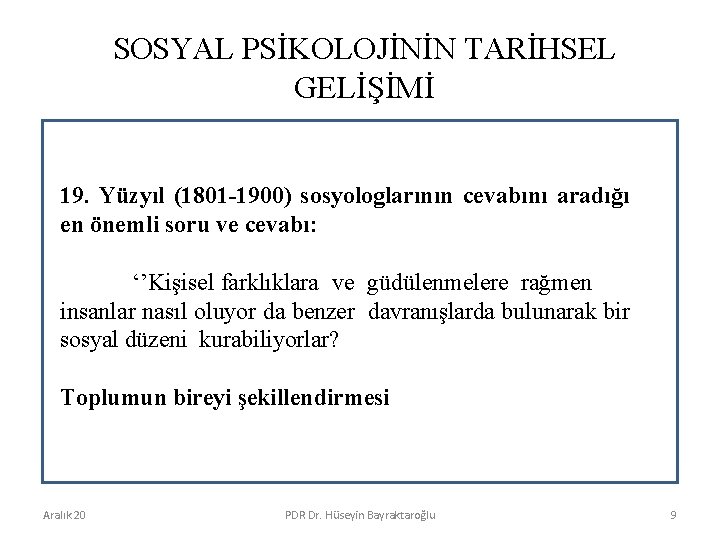 SOSYAL PSİKOLOJİNİN TARİHSEL GELİŞİMİ

19. Yüzyıl (1801-1900) sosyologlarının cevabını aradığı en önemli soru ve cevabı:

‘’Kişisel farklıklara ve güdülenmelere rağmen insanlar nasıl oluyor da benzer davranışlarda bulunarak bir sosyal düzeni kurabiliyorlar?

Toplumun bireyi şekillendirmesi

Aralık 20

PDR Dr. Hüseyin Bayraktaroğlu

9